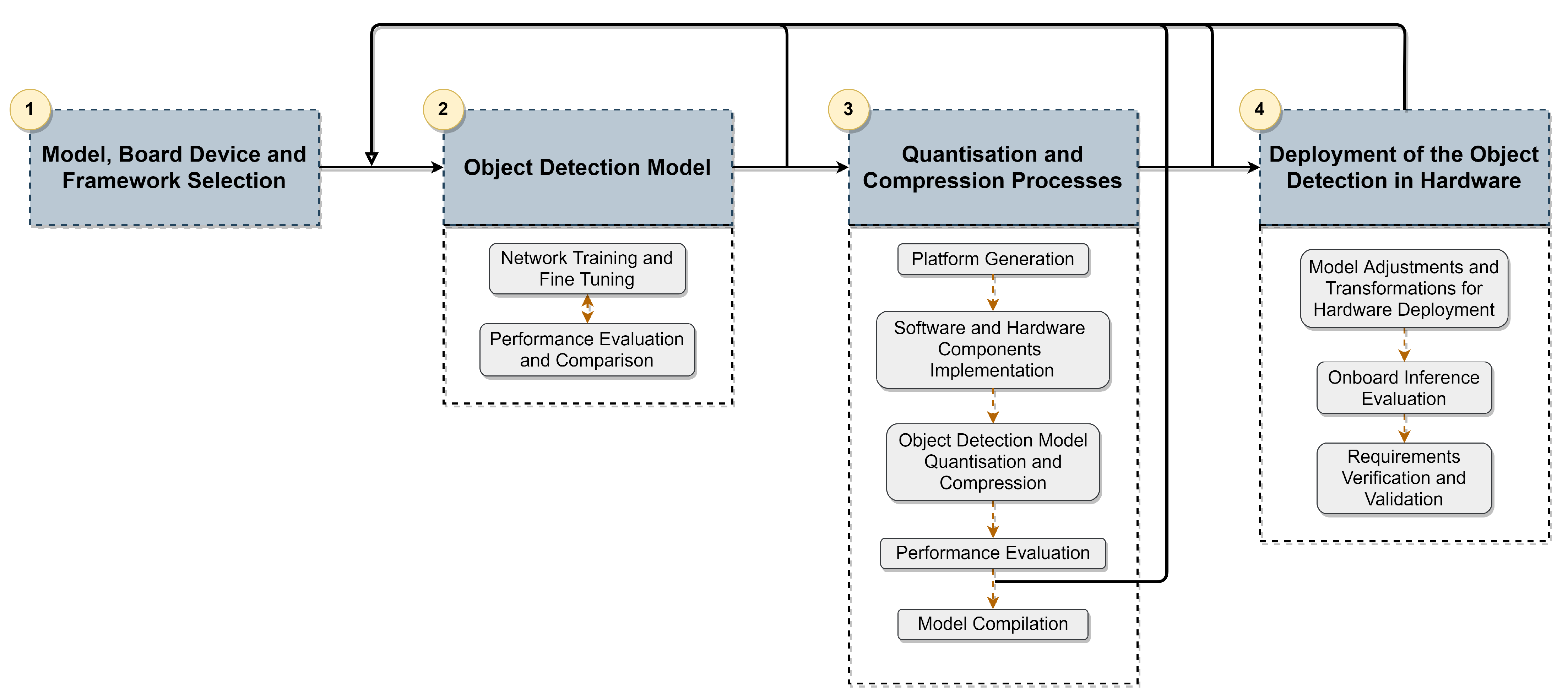 1
Model, Board Device and Framework Selection

2
Object Detection Model

Network Training and Fine Tuning

Performance Evaluation and Comparison

3
Quantisation and Compression Processes

Platform Generation

Software and Hardware Components Implementation

Object Detection Model Quantisation and Compression

Performance Evaluation

Model Compilation

4
Deployment of the Object Detection in Hardware

Model Adjustments and Transformations for Hardware Deployment

Onboard Inference Evaluation

Requirements Verification and Validation